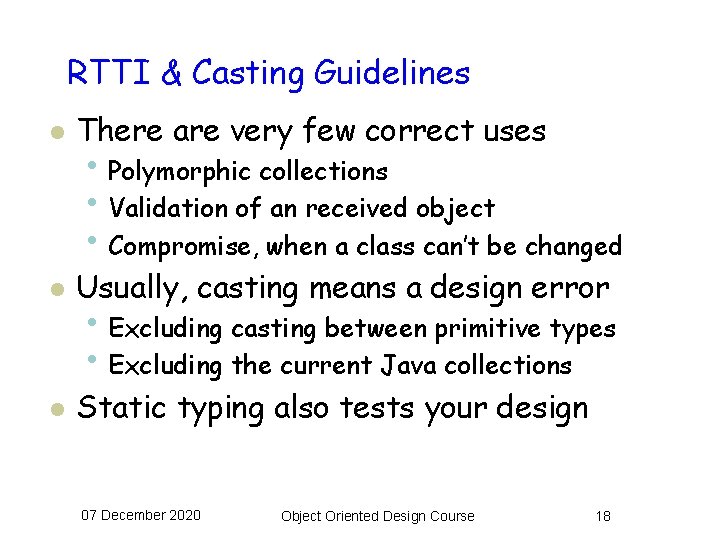 RTTI & Casting Guidelines

- There are very few correct uses
  - Polymorphic collections
  - Validation of an received object
  - Compromise, when a class can't be changed
- Usually, casting means a design error
  - Excluding casting between primitive types
  - Excluding the current Java collections
- Static typing also tests your design

07 December 2020 Object Oriented Design Course 18